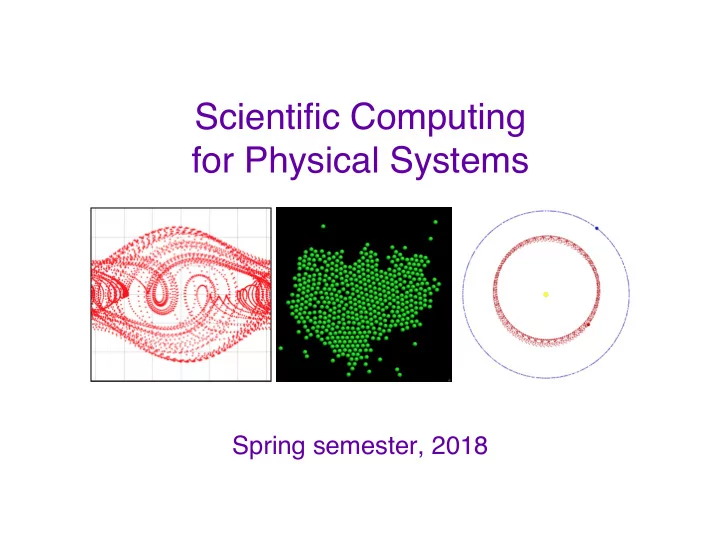 Scientific Computing
for Physical Systems

Spring semester, 2018